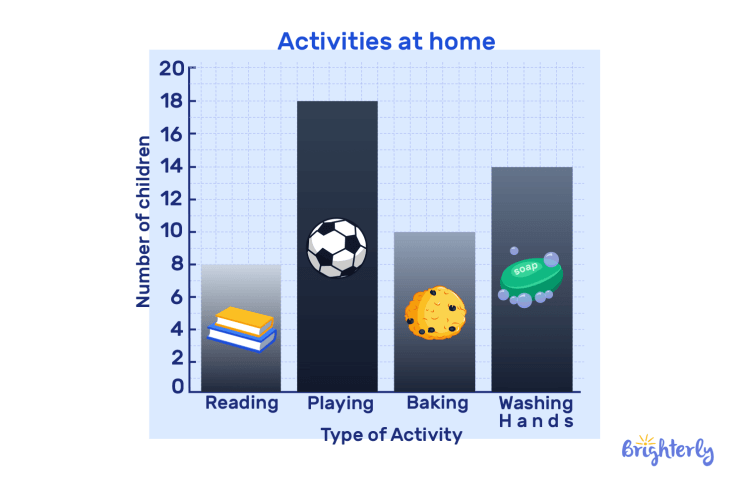 Activities at home

Number of children

20
18
16
14
12
10
8
6
4
2
0

soap

Reading
Playing
Baking
Washing Hands

Type of Activity

Brighterly